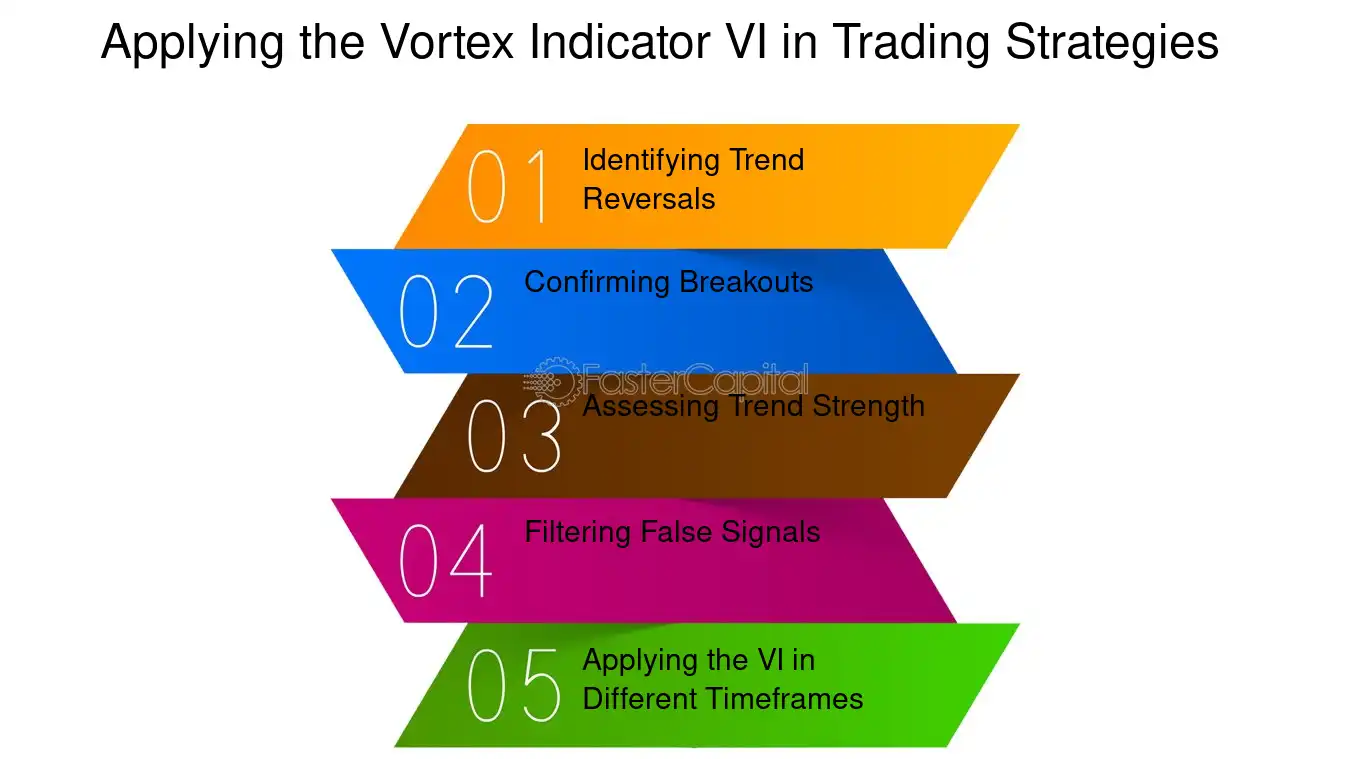 Applying the Vortex Indicator VI in Trading Strategies

01 Identifying Trend Reversals

02 Confirming Breakouts

FasterCapital

03 Assessing Trend Strength

04 Filtering False Signals

05 Applying the VI in Different Timeframes